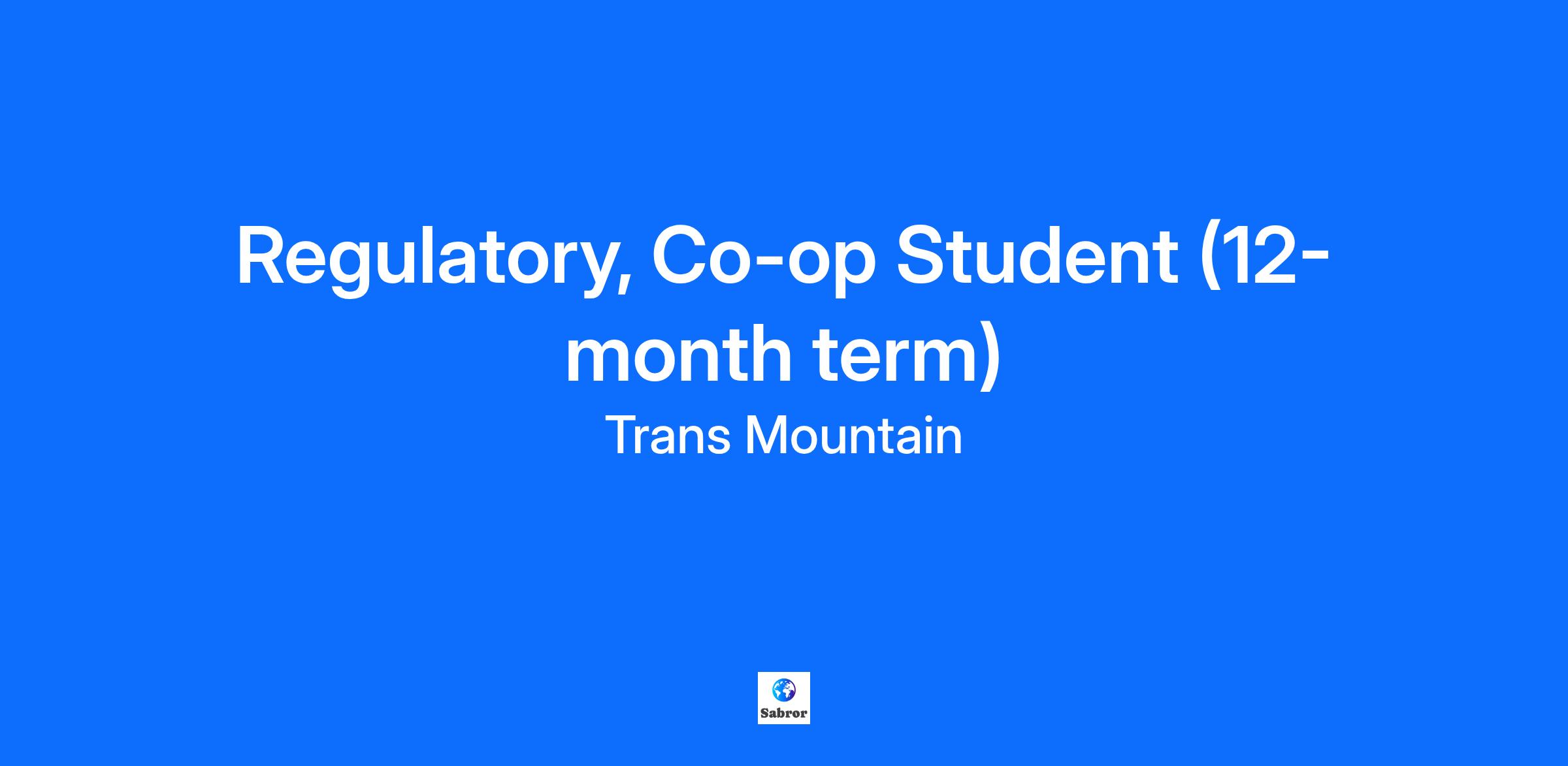 Regulatory, Co-op Student (12-month term)
Trans Mountain

Sabror